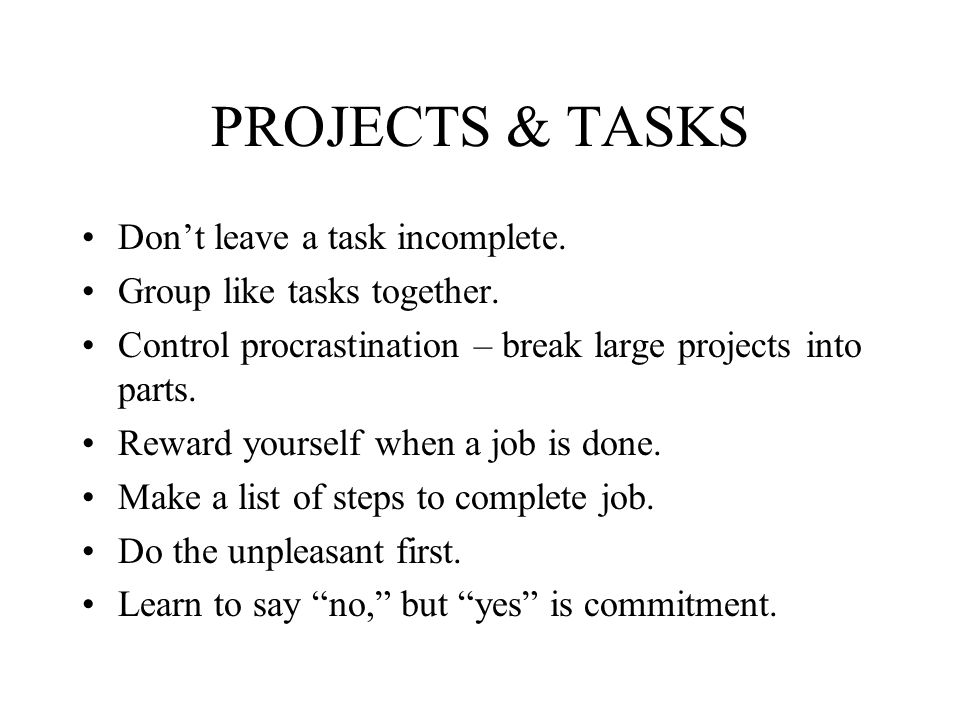 PROJECTS & TASKS

• Don’t leave a task incomplete.
• Group like tasks together.
• Control procrastination – break large projects into parts.
• Reward yourself when a job is done.
• Make a list of steps to complete job.
• Do the unpleasant first.
• Learn to say “no,” but “yes” is commitment.